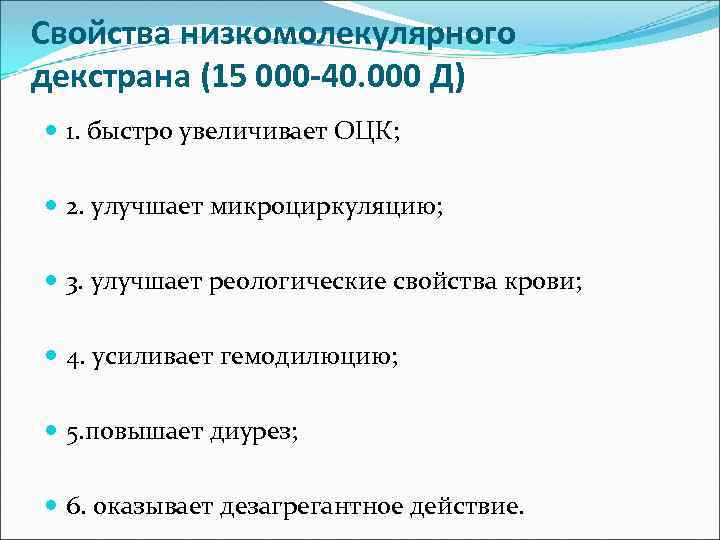 Свойства низкомолекулярного декстрана (15 000-40.000 Д)

1. быстро увеличивает ОЦК;

2. улучшает микроциркуляцию;

3. улучшает реологические свойства крови;

4. усиливает гемодилюцию;

5.повышает диурез;

6. оказывает дезагрегантное действие.